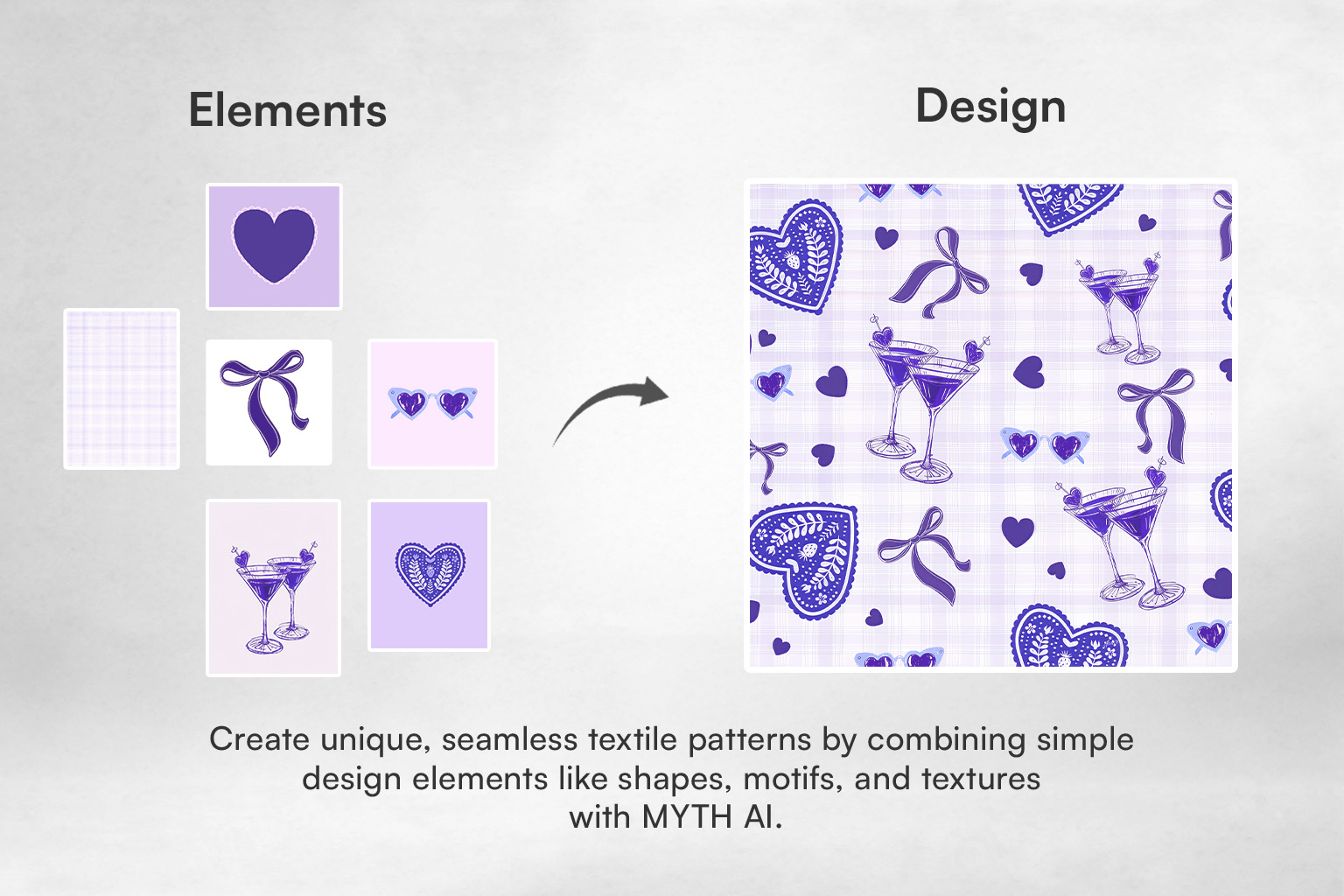 Elements

Design

Create unique, seamless textile patterns by combining simple design elements like shapes, motifs, and textures with MYTH AI.